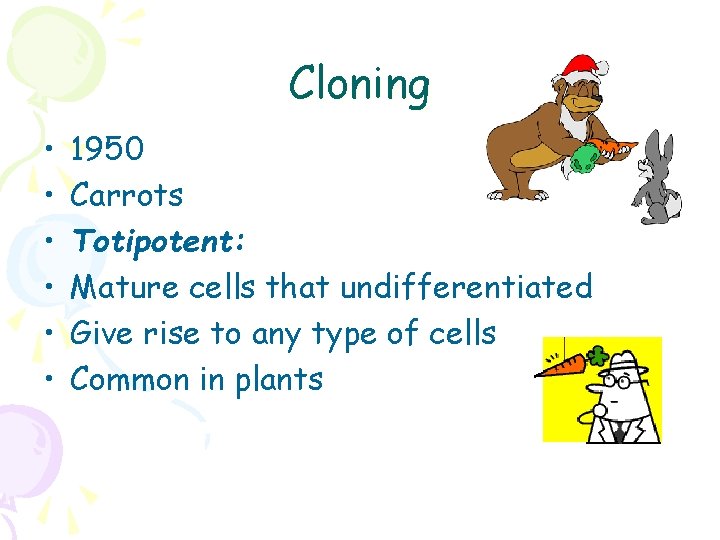 Cloning

• 1950
• Carrots
• Totipotent:
• Mature cells that undifferentiated
• Give rise to any type of cells
• Common in plants